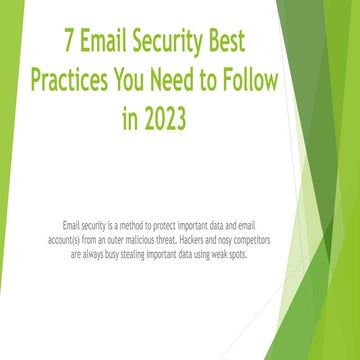 7 Email Security Best Practices You Need to Follow in 2023

Email security is a method to protect important data and email account(s) from an outer malicious threat. Hackers and nosy competitors are always busy stealing important data using weak spots.